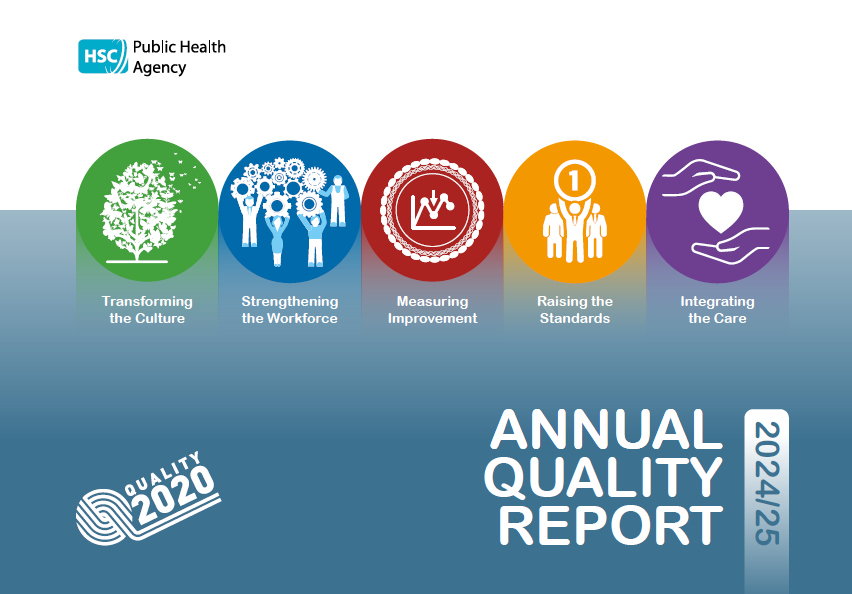 HSC Public Health Agency

1

Transforming the Culture

Strengthening the Workforce

Measuring Improvement

Raising the Standards

Integrating the Care

QUALITY 2020

ANNUAL QUALITY REPORT

2024/25